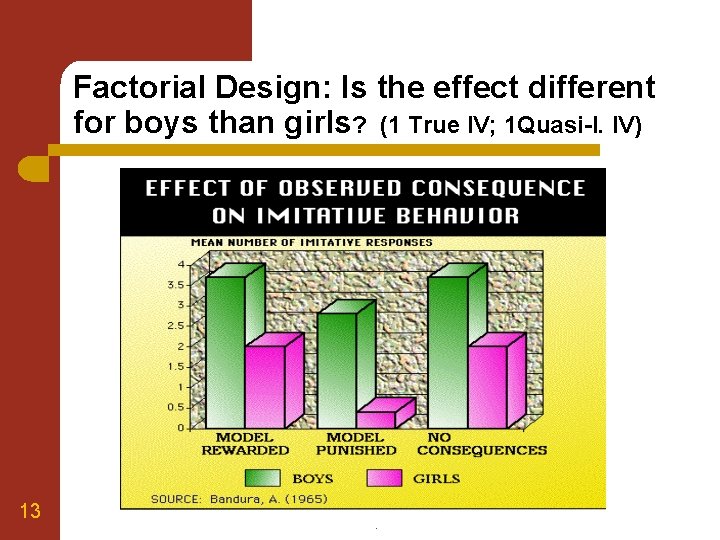 Factorial Design: Is the effect different for boys than girls? (1 True IV; 1Quasi-I. IV)

EFFECT OF OBSERVED CONSEQUENCE ON IMITATIVE BEHAVIOR

MEAN NUMBER OF IMITATIVE RESPONSES

4
3.5
3
2.5
2
1.5
1
0.5
0

MODEL REWARDED
MODEL PUNISHED
NO CONSEQUENCES

BOYS
GIRLS

SOURCE: Bandura, A. (1965)

13